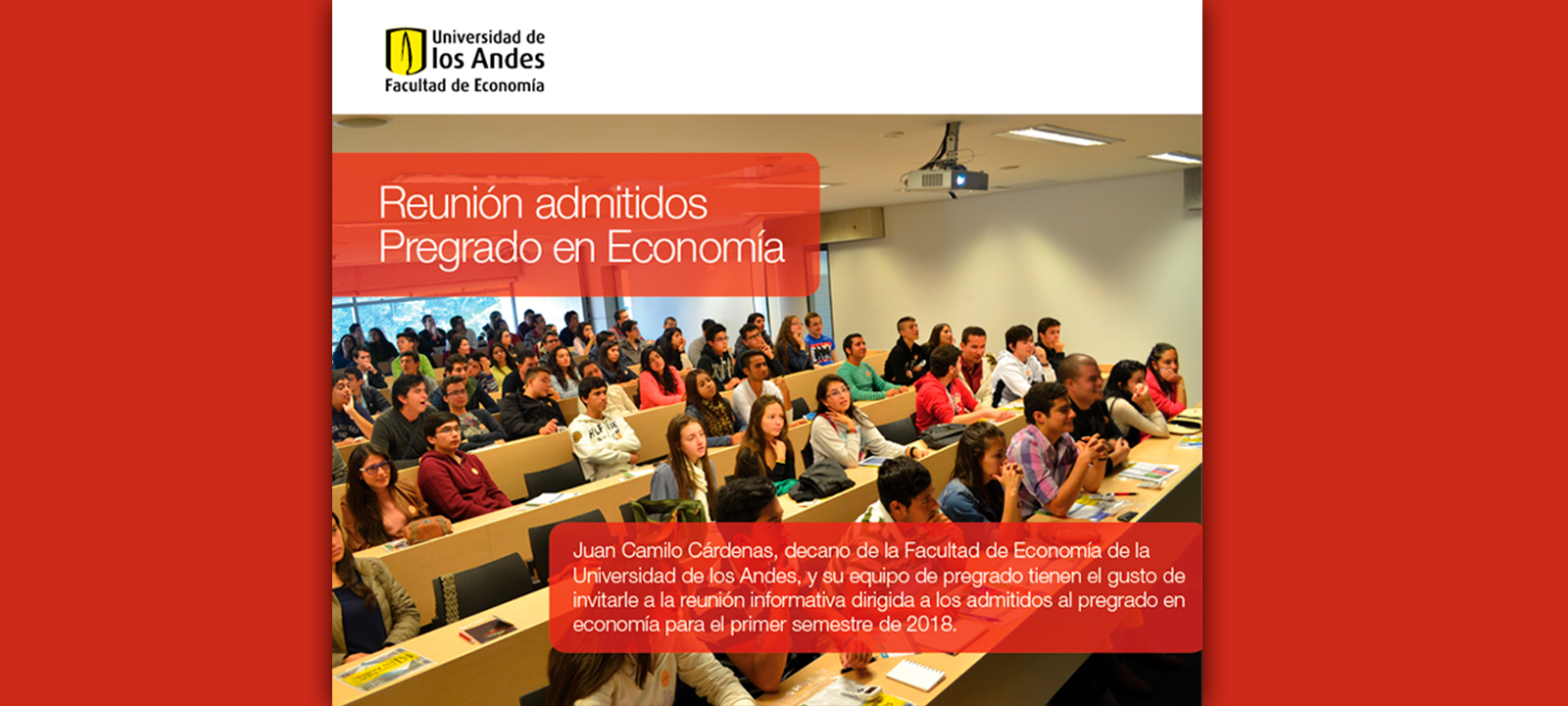 Universidad de
los Andes
Facultad de Economía

Reunión admitidos
Pregrado en Economía

Juan Camilo Cárdenas, decano de la Facultad de Economía de la Universidad de los Andes, y su equipo de pregrado tienen el gusto de invitarle a la reunión informativa dirigida a los admitidos al pregrado en economía para el primer semestre de 2018.